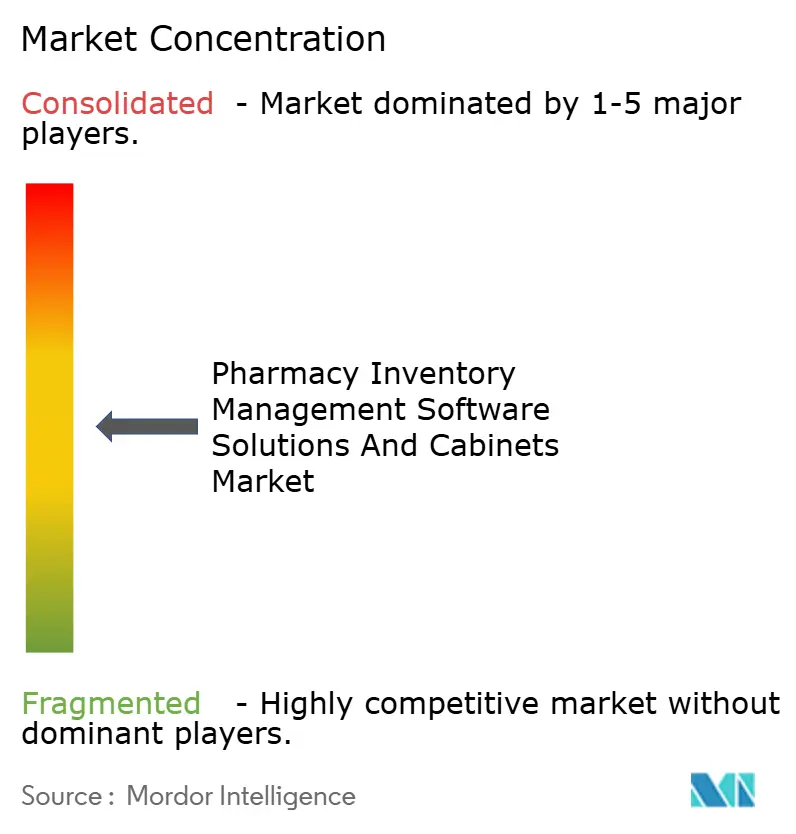 Market Concentration

Consolidated - Market dominated by 1-5 major players.

Pharmacy Inventory Management Software Solutions And Cabinets Market

Fragmented - Highly competitive market without dominant players.

Source : Mordor Intelligence